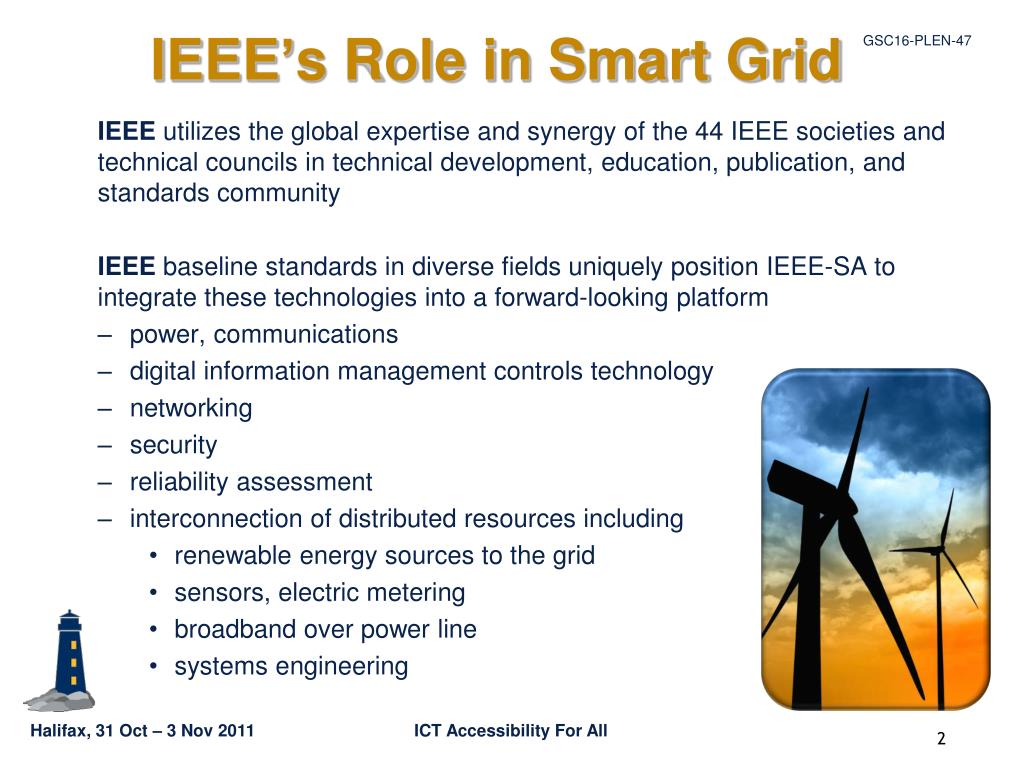 IEEE's Role in Smart Grid

GSC16-PLEN-47

IEEE utilizes the global expertise and synergy of the 44 IEEE societies and technical councils in technical development, education, publication, and standards community

IEEE baseline standards in diverse fields uniquely position IEEE-SA to integrate these technologies into a forward-looking platform

– power, communications
– digital information management controls technology
– networking
– security
– reliability assessment
– interconnection of distributed resources including
 • renewable energy sources to the grid
 • sensors, electric metering
 • broadband over power line
 • systems engineering

Halifax, 31 Oct – 3 Nov 2011

ICT Accessibility For All

2